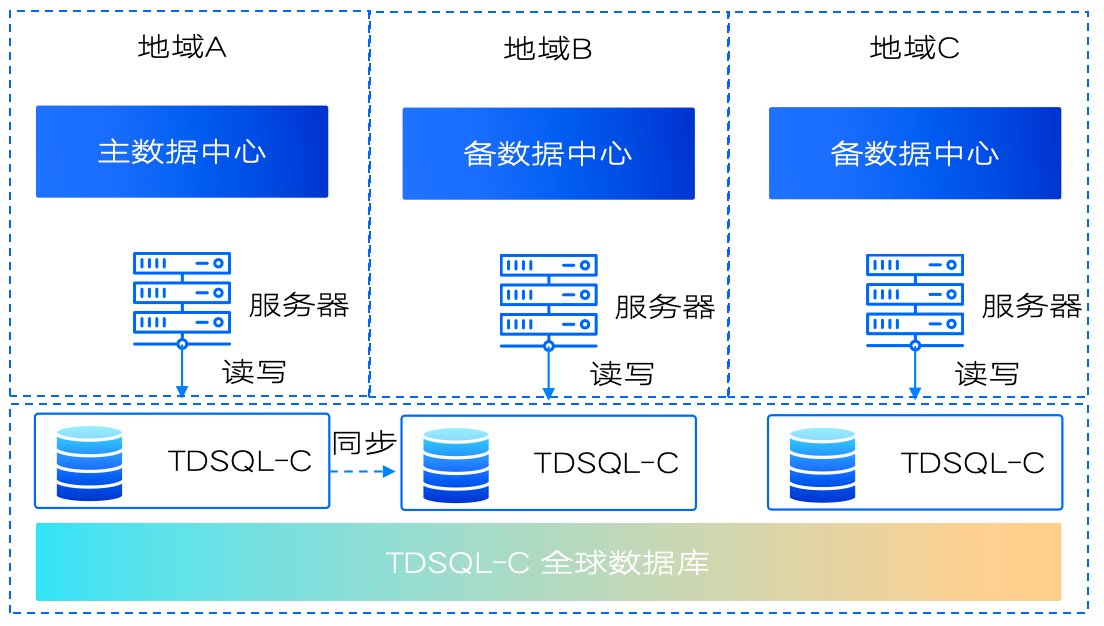 地域A

主数据中心

服务器

读写

地域B

备数据中心

服务器

读写

地域C

备数据中心

服务器

读写

TDSQL-C

同步

TDSQL-C

TDSQL-C

TDSQL-C 全球数据库